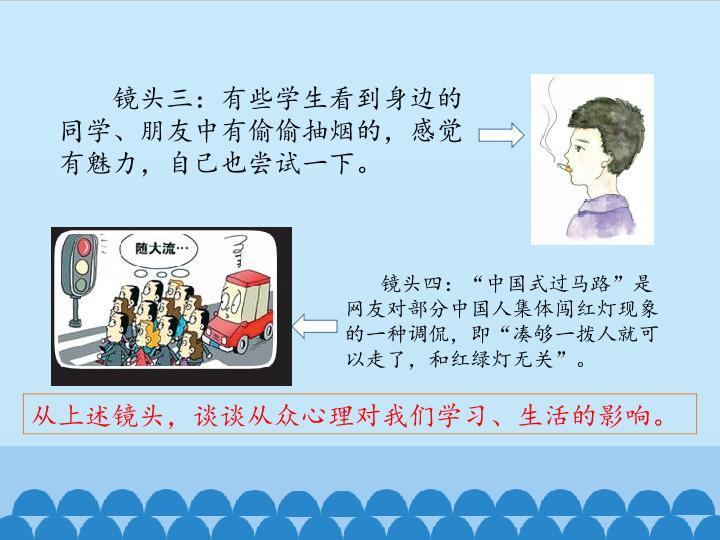 镜头三：有些学生看到身边的同学、朋友中有偷偷抽烟的，感觉有魅力，自己也尝试一下。

随大流…

镜头四：“中国式过马路”是网友对部分中国人集体闯红灯现象的一种调侃，即“凑够一拨人就可以走了，和红绿灯无关”。

从上述镜头，谈谈从众心理对我们学习、生活的影响。